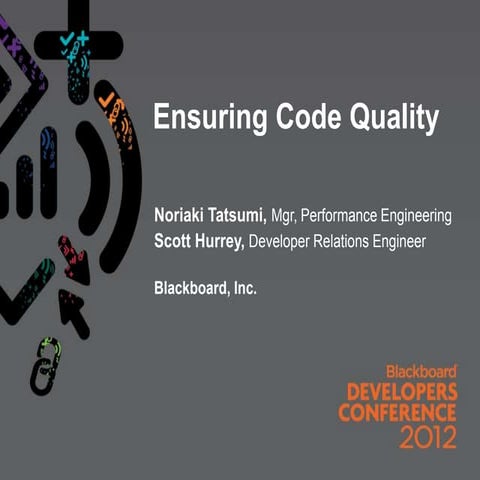 Ensuring Code Quality

Noriaki Tatsumi, Mgr, Performance Engineering
Scott Hurrey, Developer Relations Engineer

Blackboard, Inc.

Blackboard
DEVELOPERS
CONFERENCE
2012